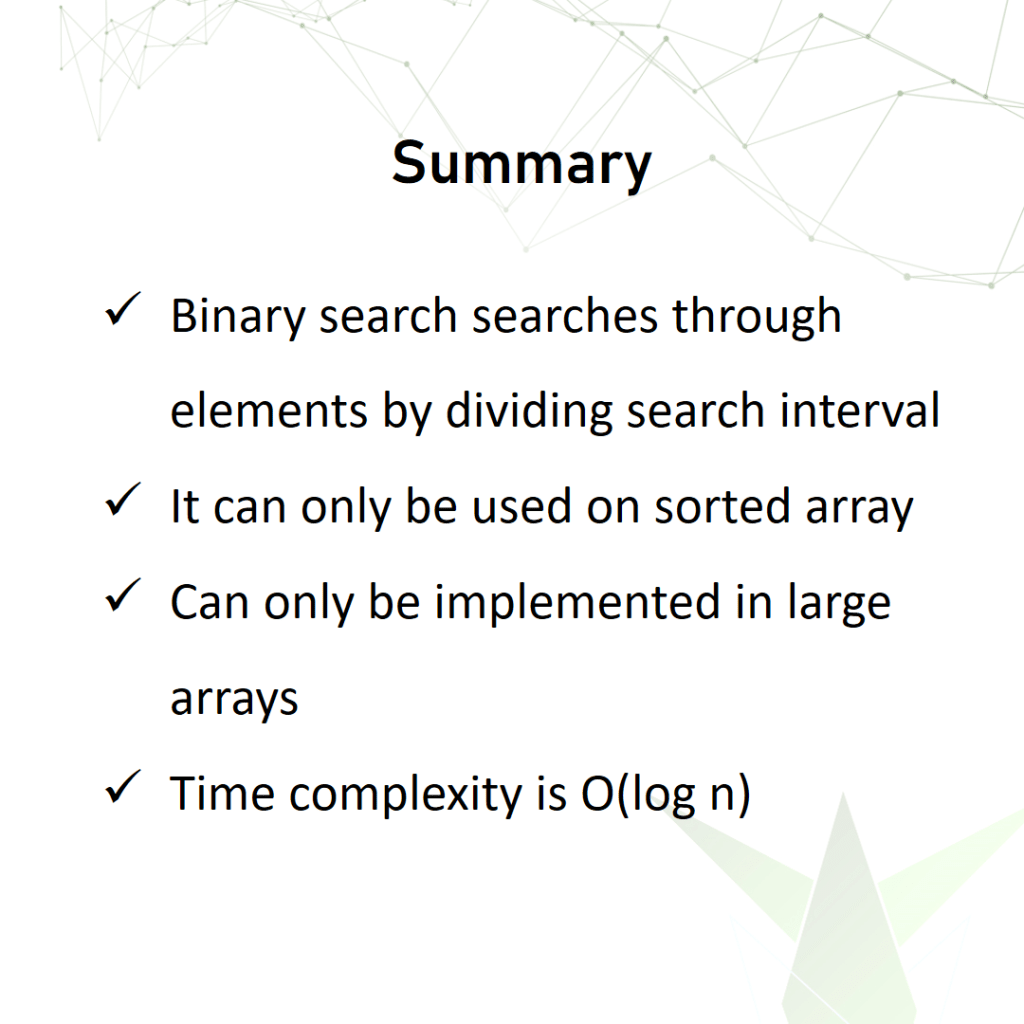 Summary

✓ Binary search searches through elements by dividing search interval

✓ It can only be used on sorted array

✓ Can only be implemented in large arrays

✓ Time complexity is O(log n)